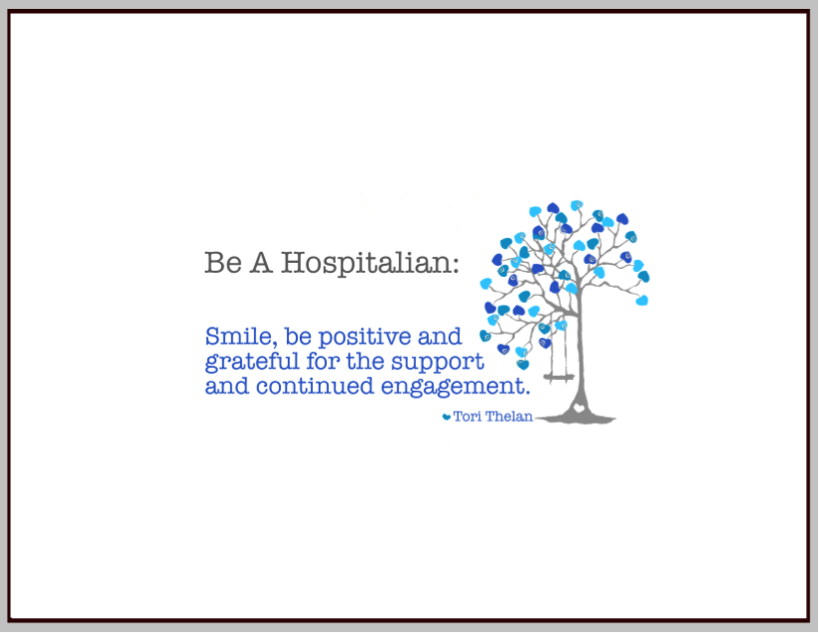 Be A Hospitalian:

Smile, be positive and grateful for the support and continued engagement.

Tori Thelan